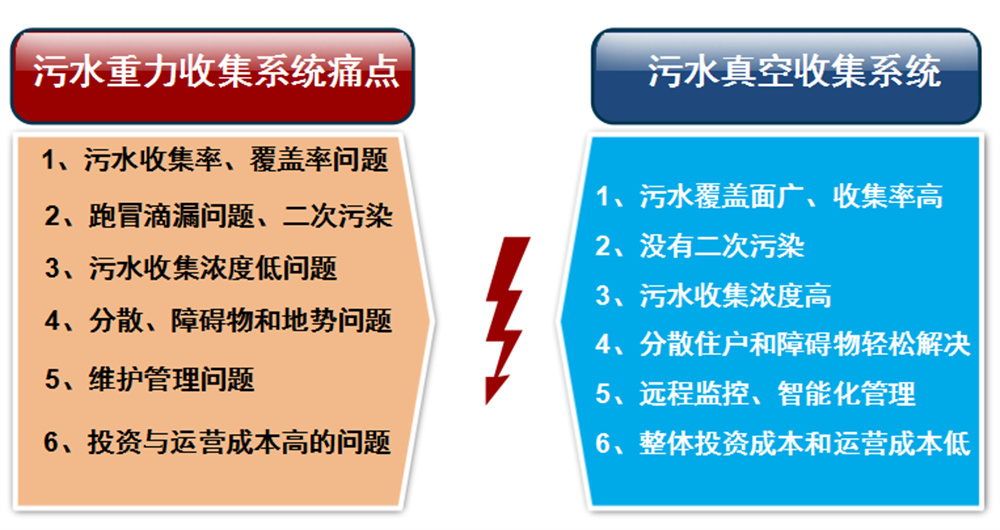 污水重力收集系统痛点

1、污水收集率、覆盖率问题
2、跑冒滴漏问题、二次污染
3、污水收集浓度低问题
4、分散、障碍物和地势问题
5、维护管理问题
6、投资与运营成本高的问题

污水真空收集系统

1、污水覆盖面广、收集率高
2、没有二次污染
3、污水收集浓度高
4、分散住户和障碍物轻松解决
5、远程监控、智能化管理
6、整体投资成本和运营成本低